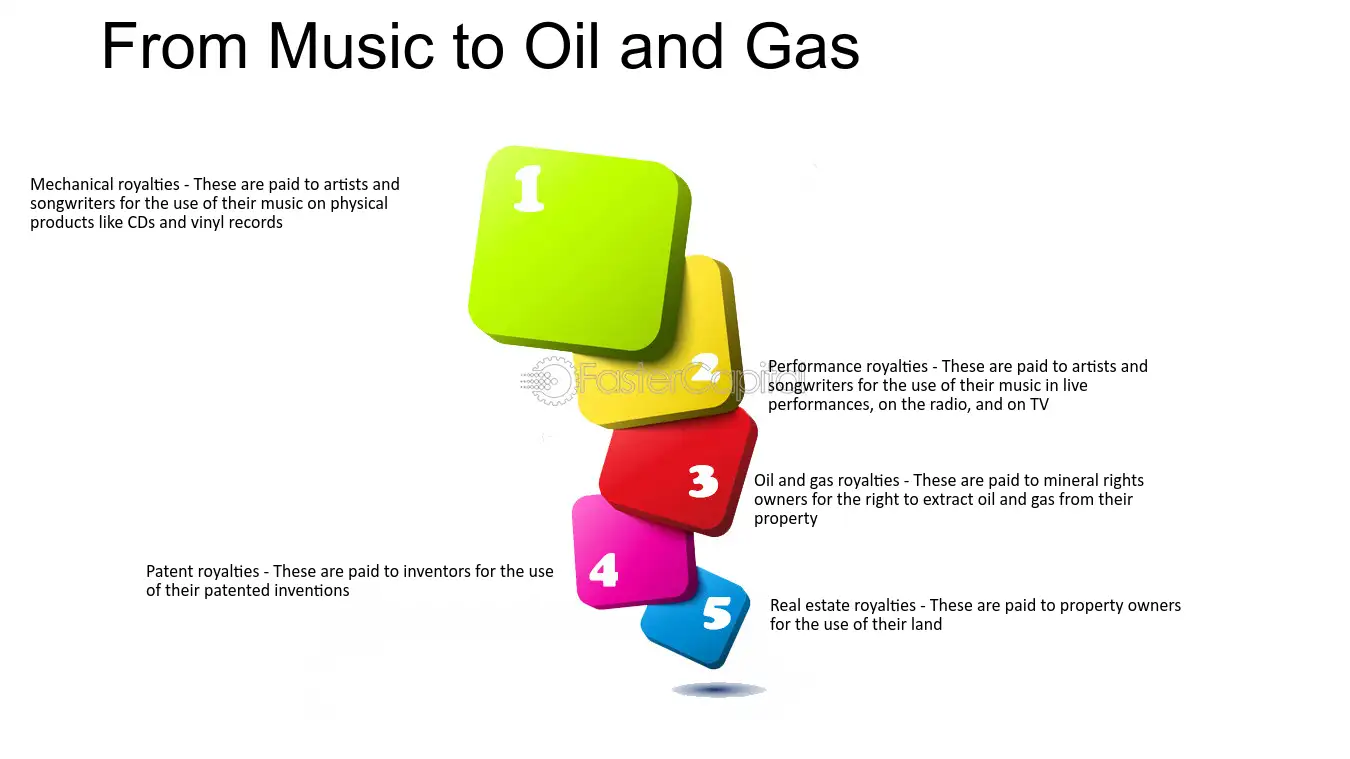 From Music to Oil and Gas

1

Mechanical royalties - These are paid to artists and songwriters for the use of their music on physical products like CDs and vinyl records

2

Performance royalties - These are paid to artists and songwriters for the use of their music in live performances, on the radio, and on TV

FasterCapital

3

Oil and gas royalties - These are paid to mineral rights owners for the right to extract oil and gas from their property

4

Patent royalties - These are paid to inventors for the use of their patented inventions

5

Real estate royalties - These are paid to property owners for the use of their land